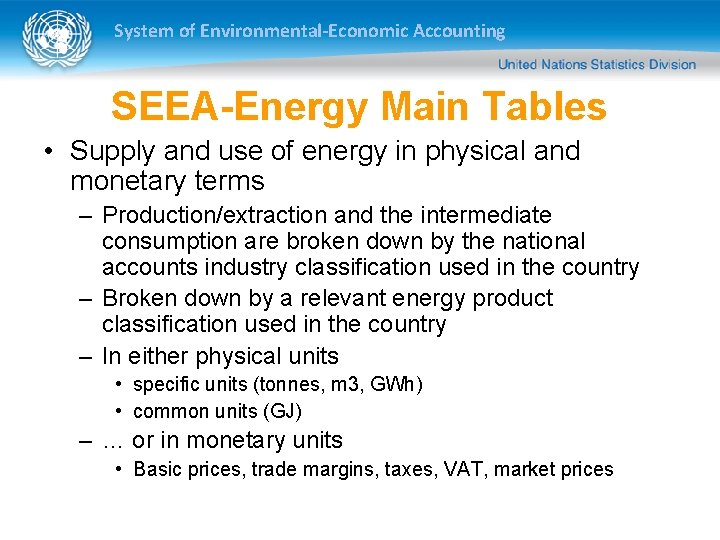 System of Environmental-Economic Accounting

United Nations Statistics Division

SEEA-Energy Main Tables

• Supply and use of energy in physical and monetary terms
– Production/extraction and the intermediate consumption are broken down by the national accounts industry classification used in the country
– Broken down by a relevant energy product classification used in the country
– In either physical units
• specific units (tonnes, m3, GWh)
• common units (GJ)
– … or in monetary units
• Basic prices, trade margins, taxes, VAT, market prices